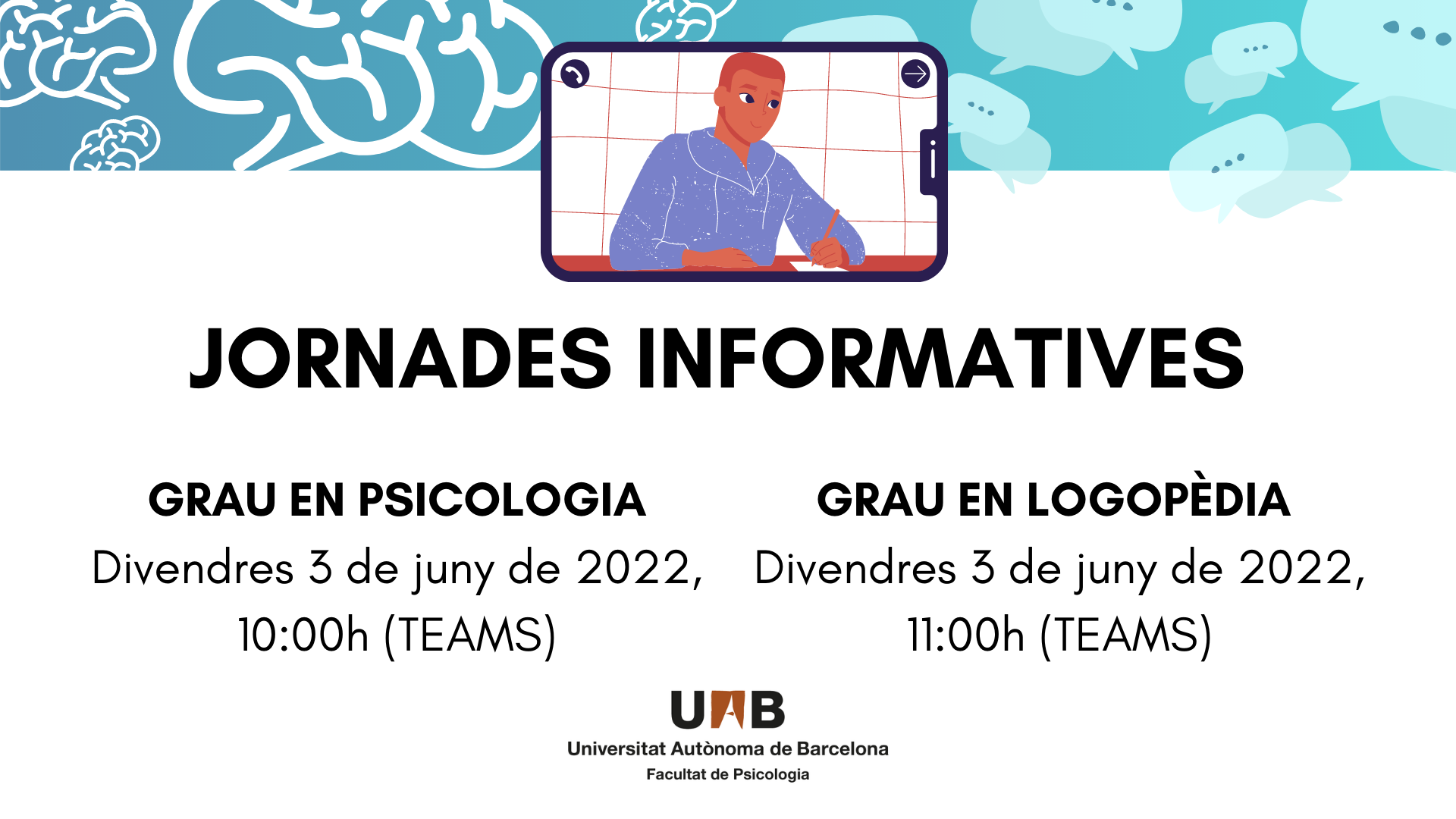 JORNADES INFORMATIVES

GRAU EN PSICOLOGIA
Divendres 3 de juny de 2022, 10:00h (TEAMS)

GRAU EN LOGOPÈDIA
Divendres 3 de juny de 2022, 11:00h (TEAMS)

UAB
Universitat Autònoma de Barcelona
Facultat de Psicologia